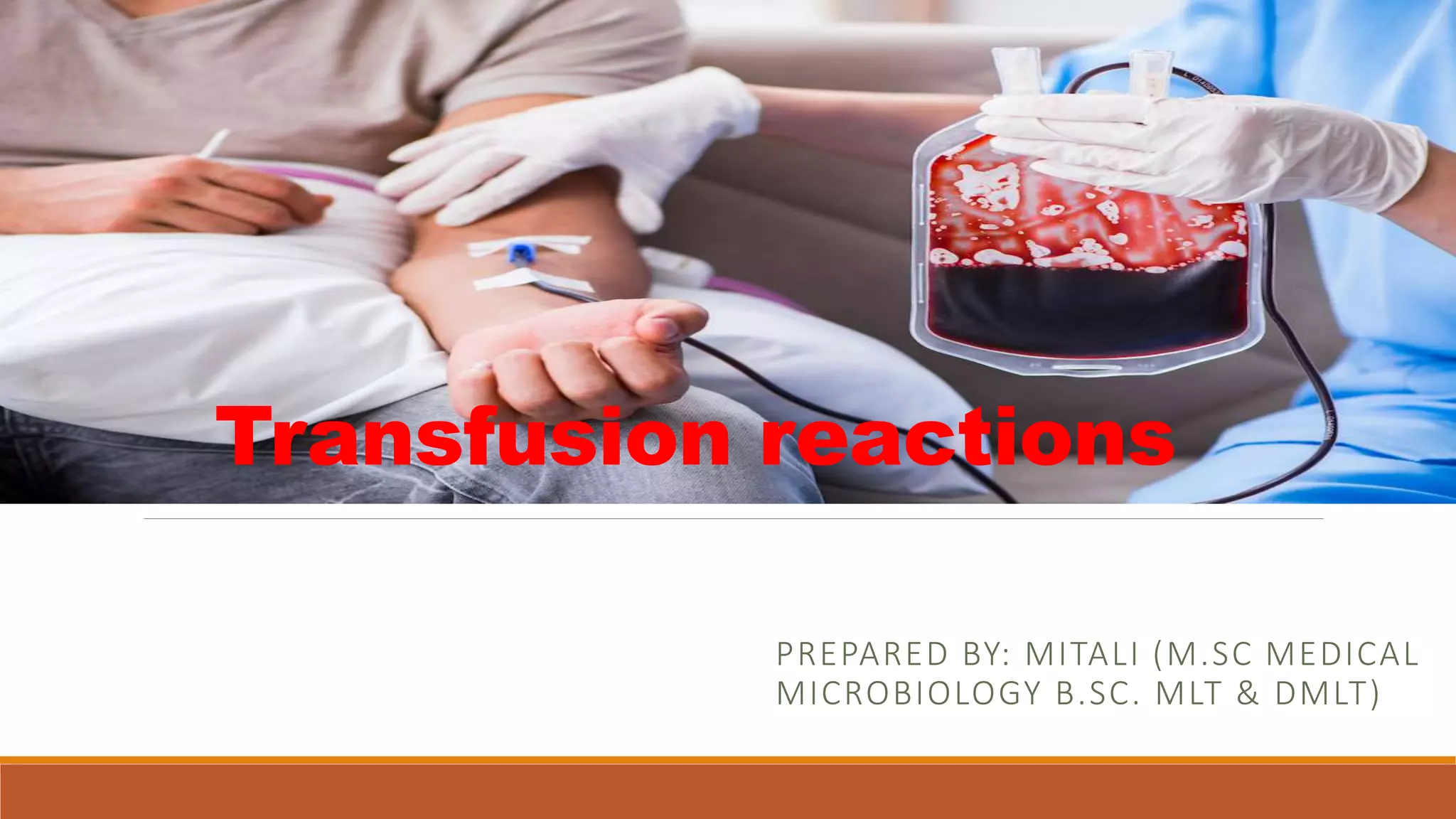 Transfusion reactions

PREPARED BY: MITALI (M.SC MEDICAL MICROBIOLOGY B.SC. MLT & DMLT)